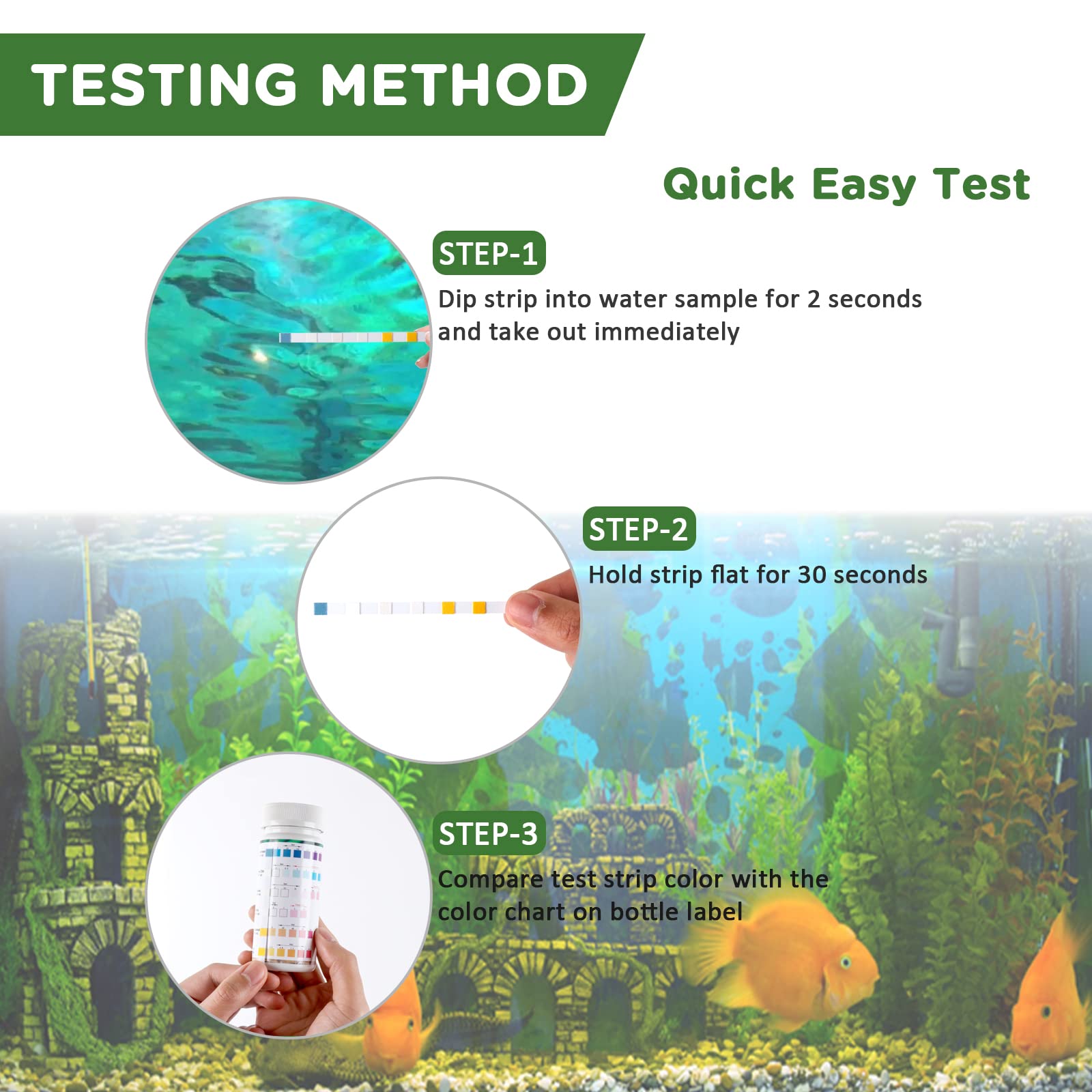 TESTING METHOD

Quick Easy Test

STEP-1

Dip strip into water sample for 2 seconds and take out immediately

STEP-2

Hold strip flat for 30 seconds

STEP-3

Compare test strip color with the color chart on bottle label